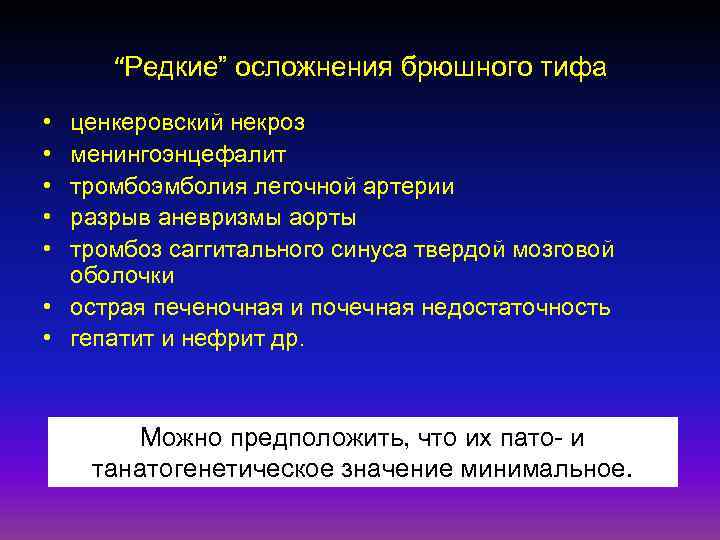 “Редкие” осложнения брюшного тифа

• ценкеровский некроз
• менингоэнцефалит
• тромбоэмболия легочной артерии
• разрыв аневризмы аорты
• тромбоз саггитального синуса твердой мозговой оболочки
• острая печеночная и почечная недостаточность
• гепатит и нефрит др.

Можно предположить, что их пато- и танатогенетическое значение минимальное.